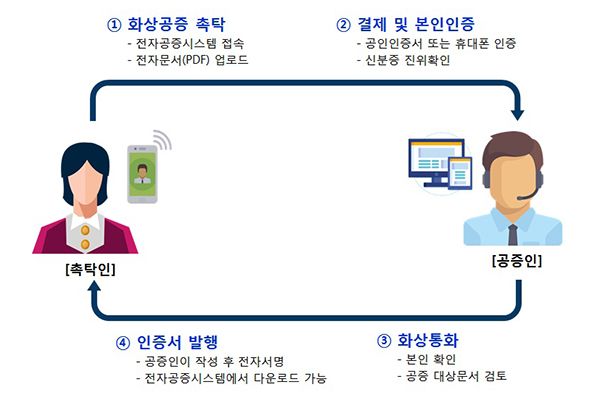 ① 화상공증 촉탁
- 전자공증시스템 접속
- 전자문서(PDF) 업로드

② 결제 및 본인인증
- 공인인증서 또는 휴대폰 인증
- 신분증 진위확인

[촉탁인]

[공증인]

④ 인증서 발행
- 공증인이 작성 후 전자서명
- 전자공증시스템에서 다운로드 가능

③ 화상통화
- 본인 확인
- 공증 대상문서 검토